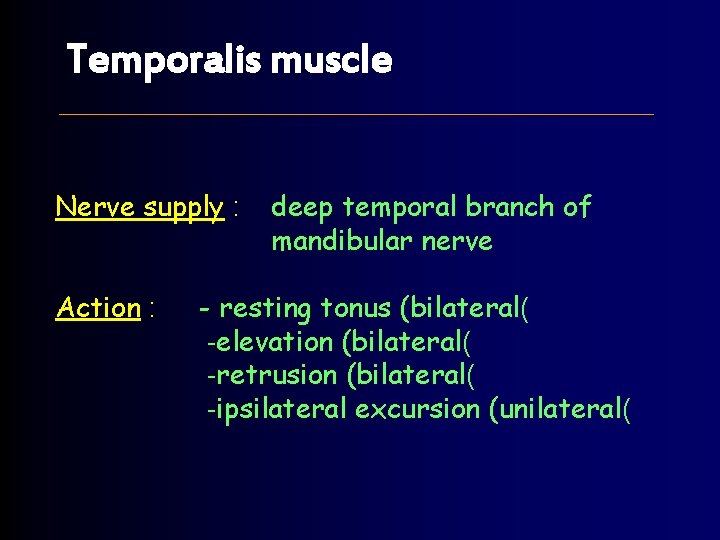 Temporalis muscle

Nerve supply : deep temporal branch of mandibular nerve

Action : - resting tonus (bilateral(
-elevation (bilateral(
-retrusion (bilateral(
-ipsilateral excursion (unilateral(